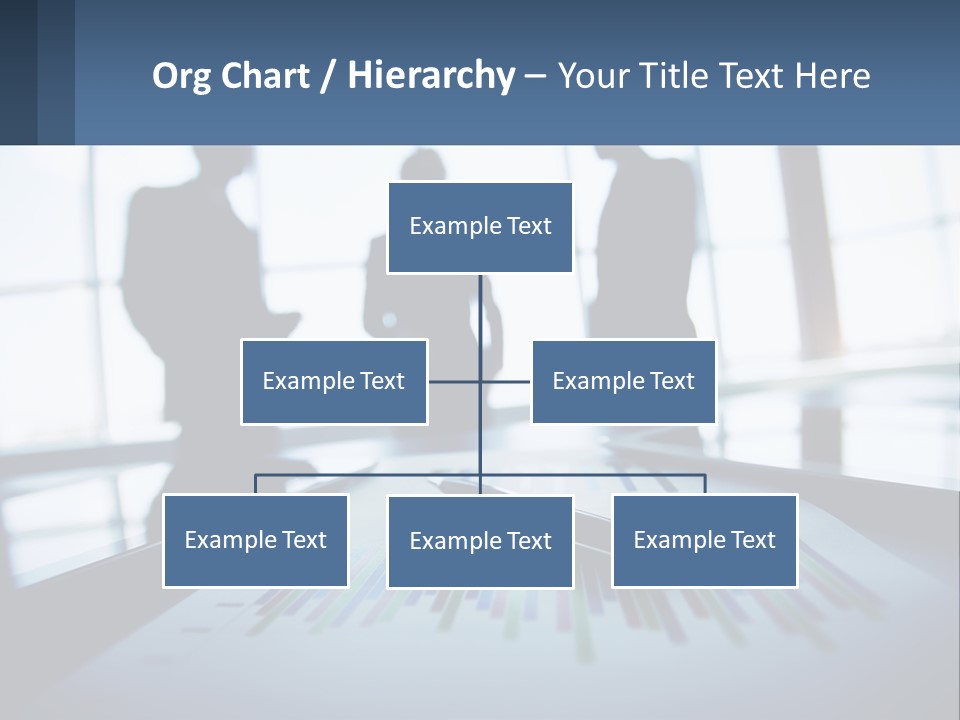 Org Chart / Hierarchy – Your Title Text Here

Example Text

Example Text

Example Text

Example Text

Example Text

Example Text